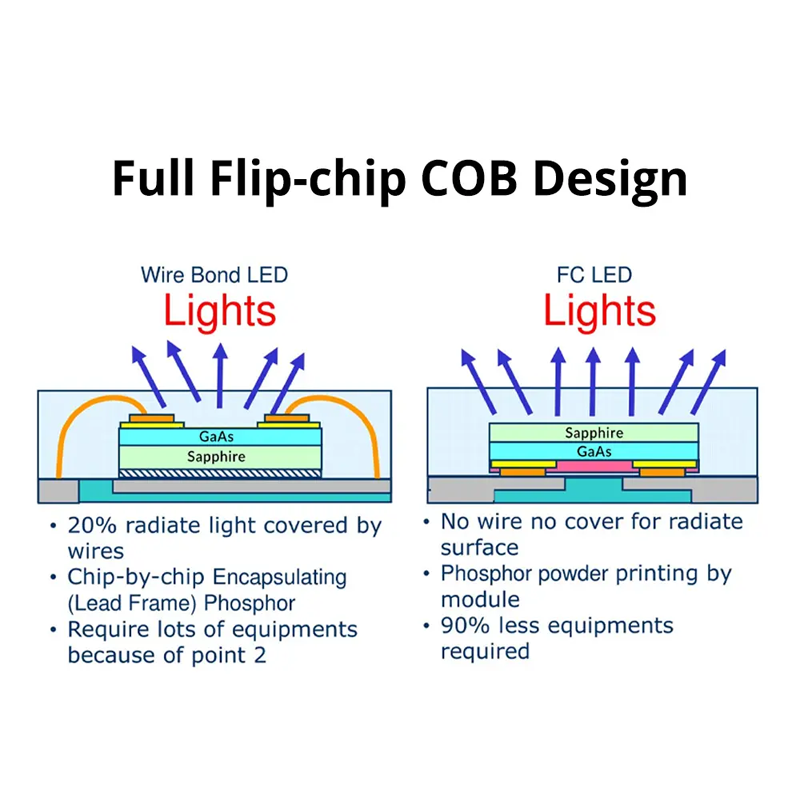 Full Flip-chip COB Design

Wire Bond LED
Lights

GaAs
Sapphire

• 20% radiate light covered by wires
• Chip-by-chip Encapsulating (Lead Frame) Phosphor
• Require lots of equipments because of point 2

FC LED
Lights

Sapphire
GaAs

• No wire no cover for radiate surface
• Phosphor powder printing by module
• 90% less equipments required